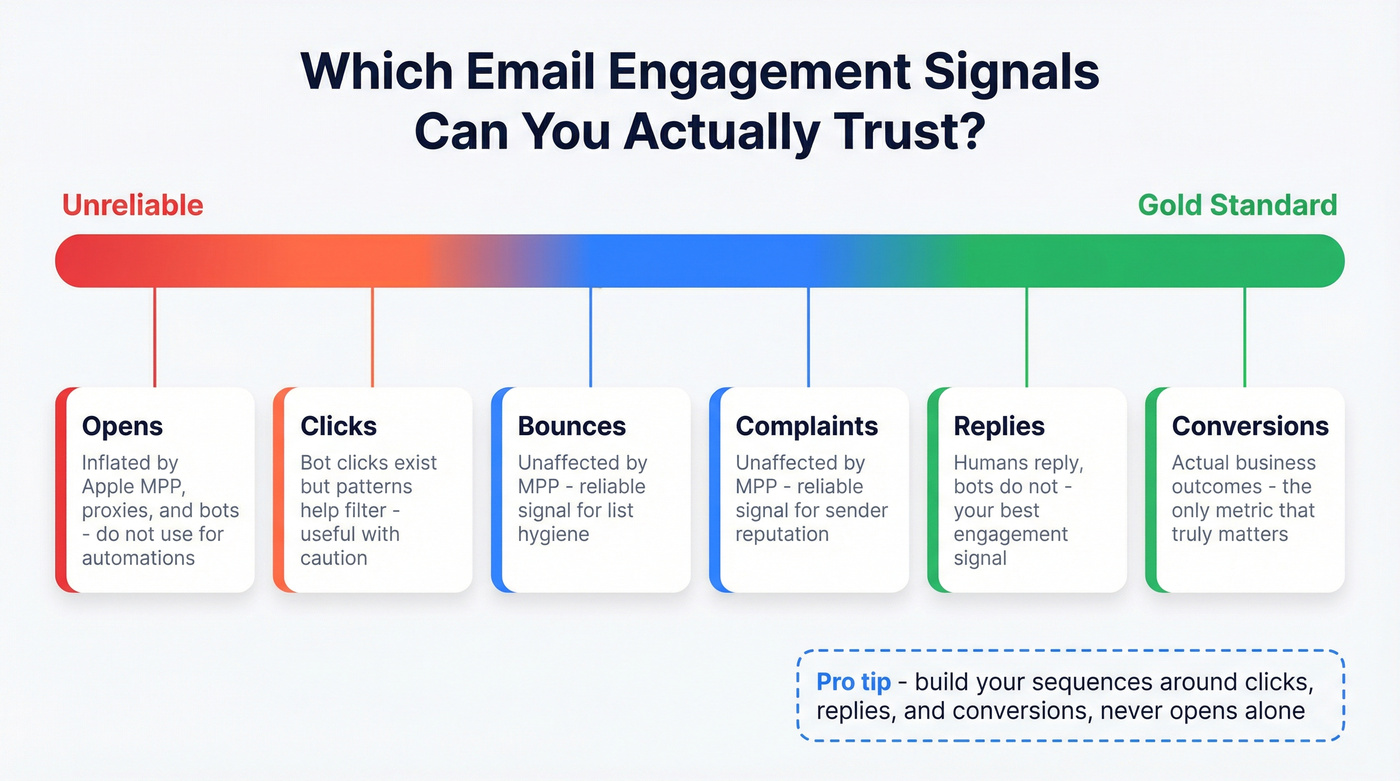 Which Email Engagement Signals Can You Actually Trust?

Unreliable

Gold Standard

Opens

Inflated by Apple MPP, proxies, and bots - do not use for automations

Clicks

Bot clicks exist but patterns help filter - useful with caution

Bounces

Unaffected by MPP - reliable signal for list hygiene

Complaints

Unaffected by MPP - reliable signal for sender reputation

Replies

Humans reply, bots do not - your best engagement signal

Conversions

Actual business outcomes - the only metric that truly matters

Pro tip - build your sequences around clicks, replies, and conversions, never opens alone